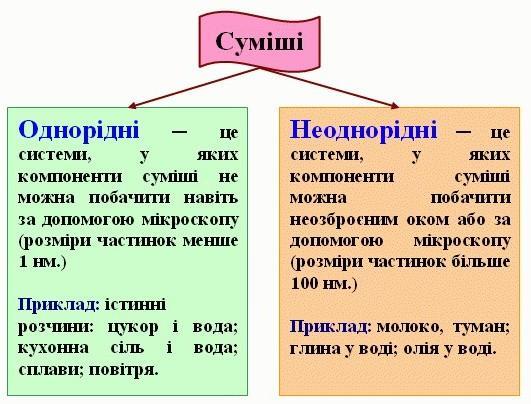 Суміші

Однорідні – це системи, у яких компоненти суміші не можна побачити навіть за допомогою мікроскопу (розміри частинок менше 1 нм.)

Приклад: істинні розчини: цукор і вода; кухонна сіль і вода; сплави; повітря.

Неоднорідні – це системи, у яких компоненти суміші можна побачити неозброєним оком або за допомогою мікроскопу (розміри частинок більше 100 нм.)

Приклад: молоко, туман; глина у воді; олія у воді.